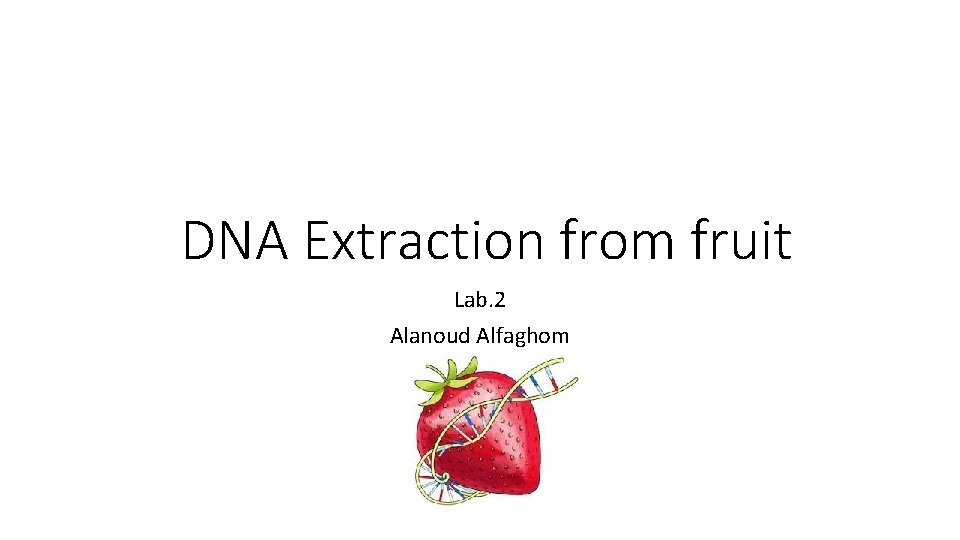 DNA Extraction from fruit

Lab.2

Alanoud Alfaghom